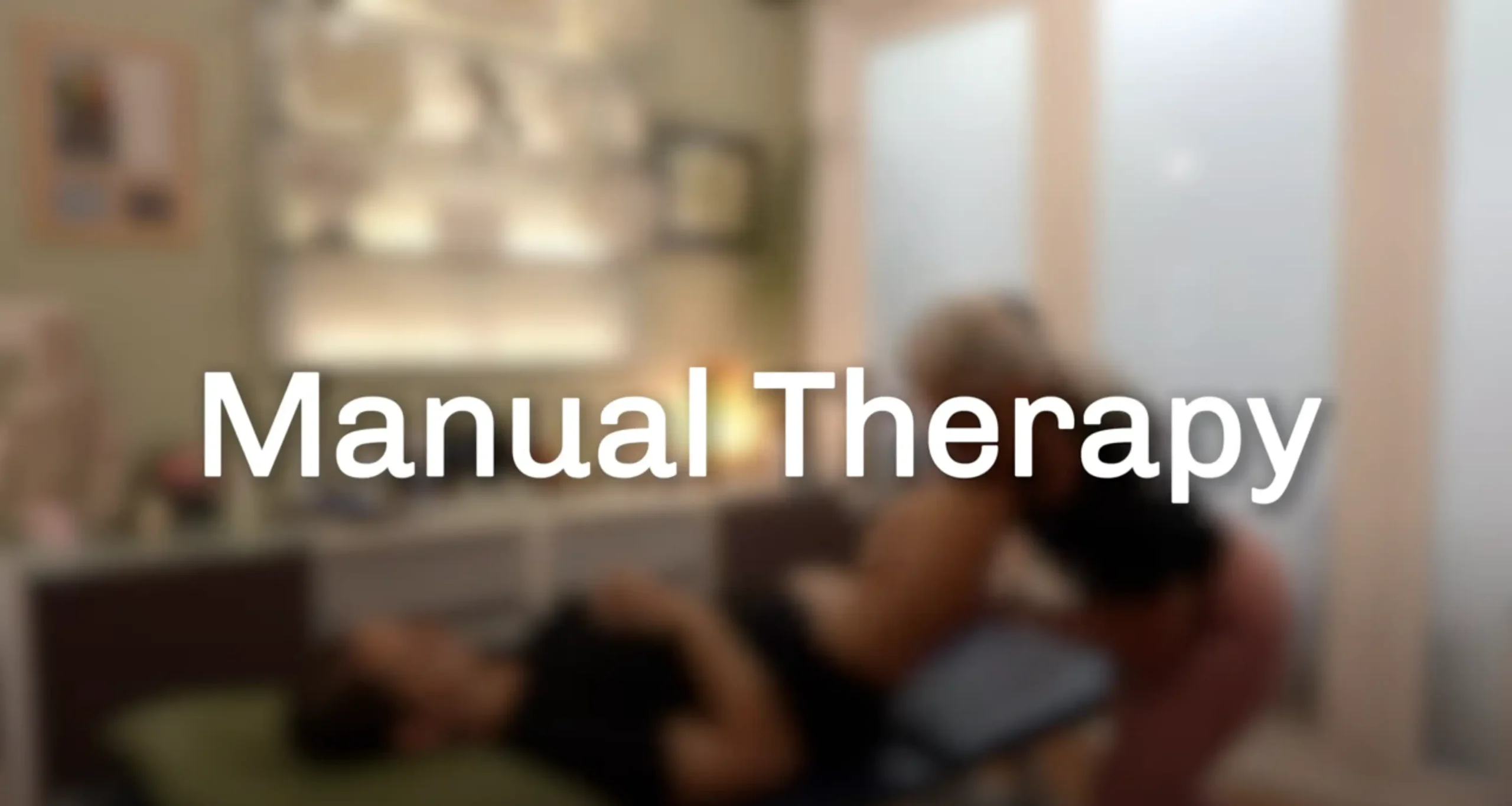 Manual Therapy